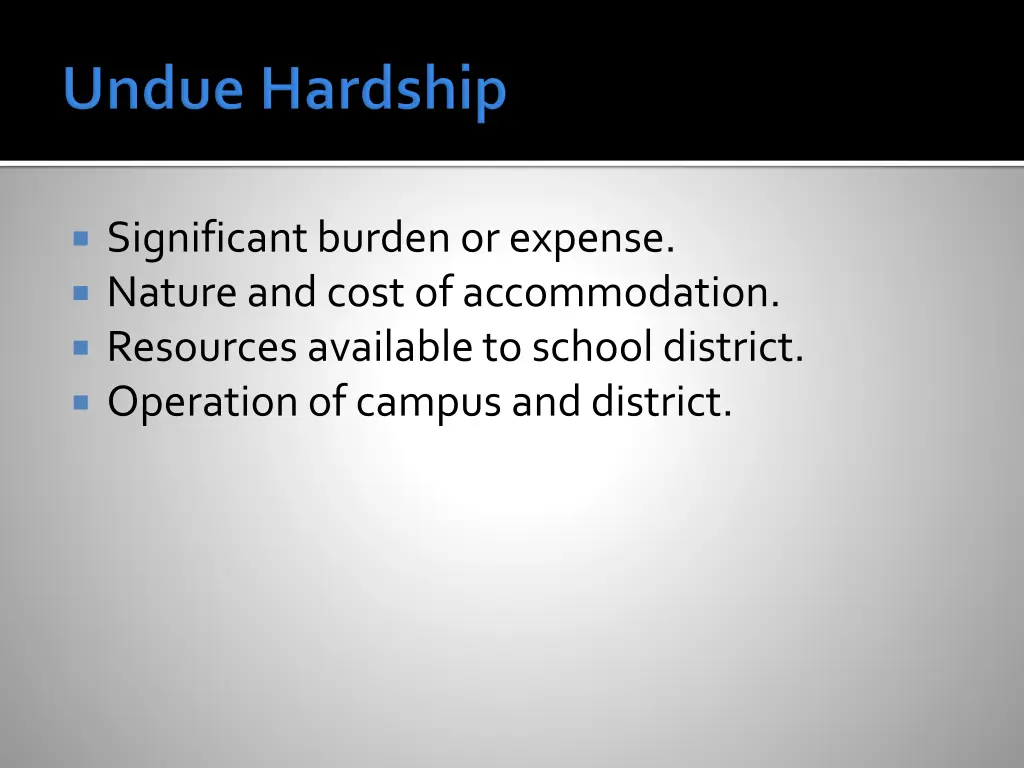 Undue Hardship

- Significant burden or expense.
- Nature and cost of accommodation.
- Resources available to school district.
- Operation of campus and district.